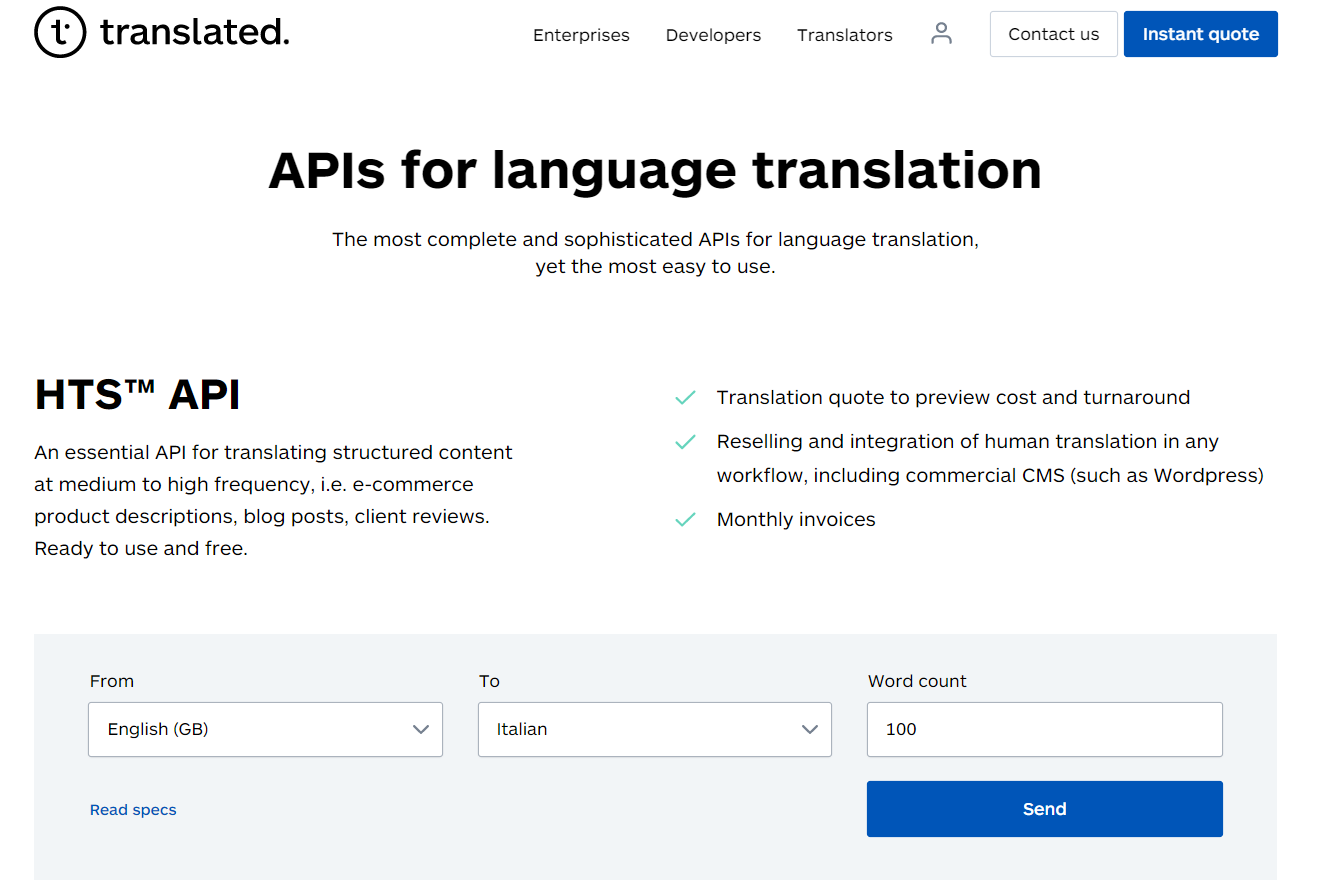 translated.

Enterprises Developers Translators Contact us Instant quote

APIs for language translation

The most complete and sophisticated APIs for language translation, yet the most easy to use.

HTS™ API

An essential API for translating structured content at medium to high frequency, i.e. e-commerce product descriptions, blog posts, client reviews. Ready to use and free.

Translation quote to preview cost and turnaround

Reselling and integration of human translation in any workflow, including commercial CMS (such as Wordpress)

Monthly invoices

From
English (GB)

To
Italian

Word count
100

Read specs

Send